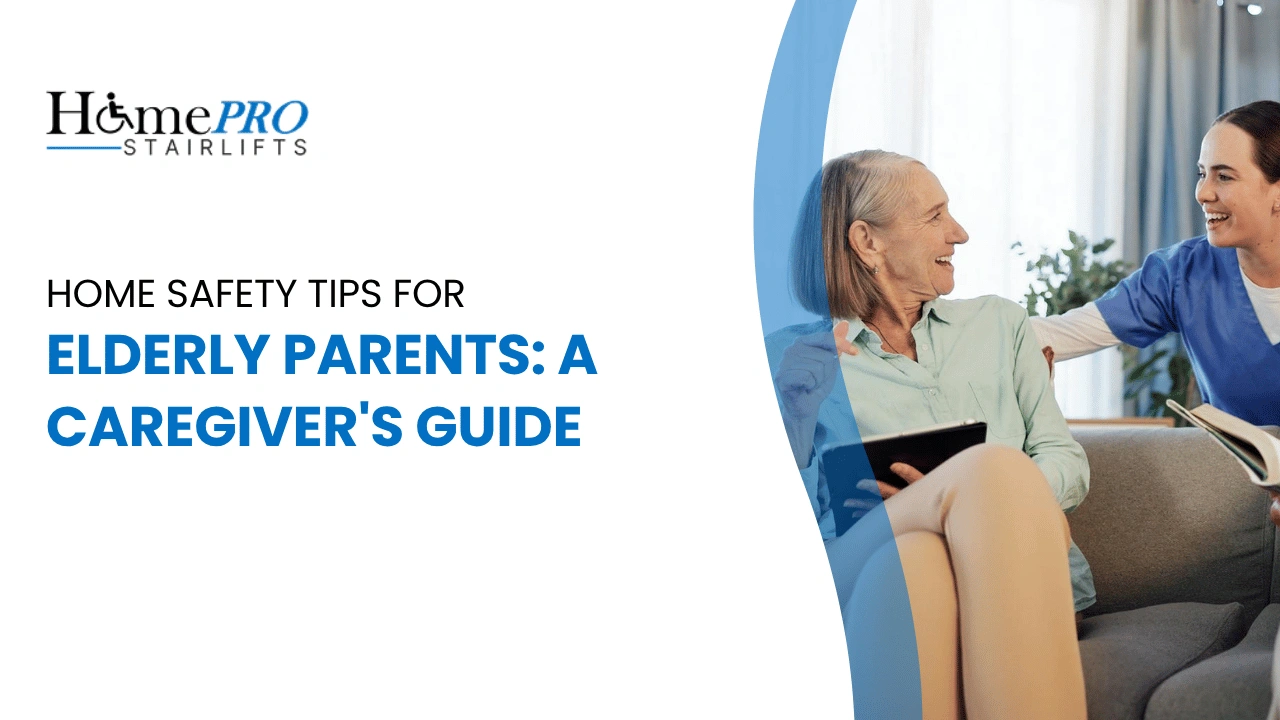 HomePRO
STAIRLIFTS

HOME SAFETY TIPS FOR
ELDERLY PARENTS: A CAREGIVER'S GUIDE